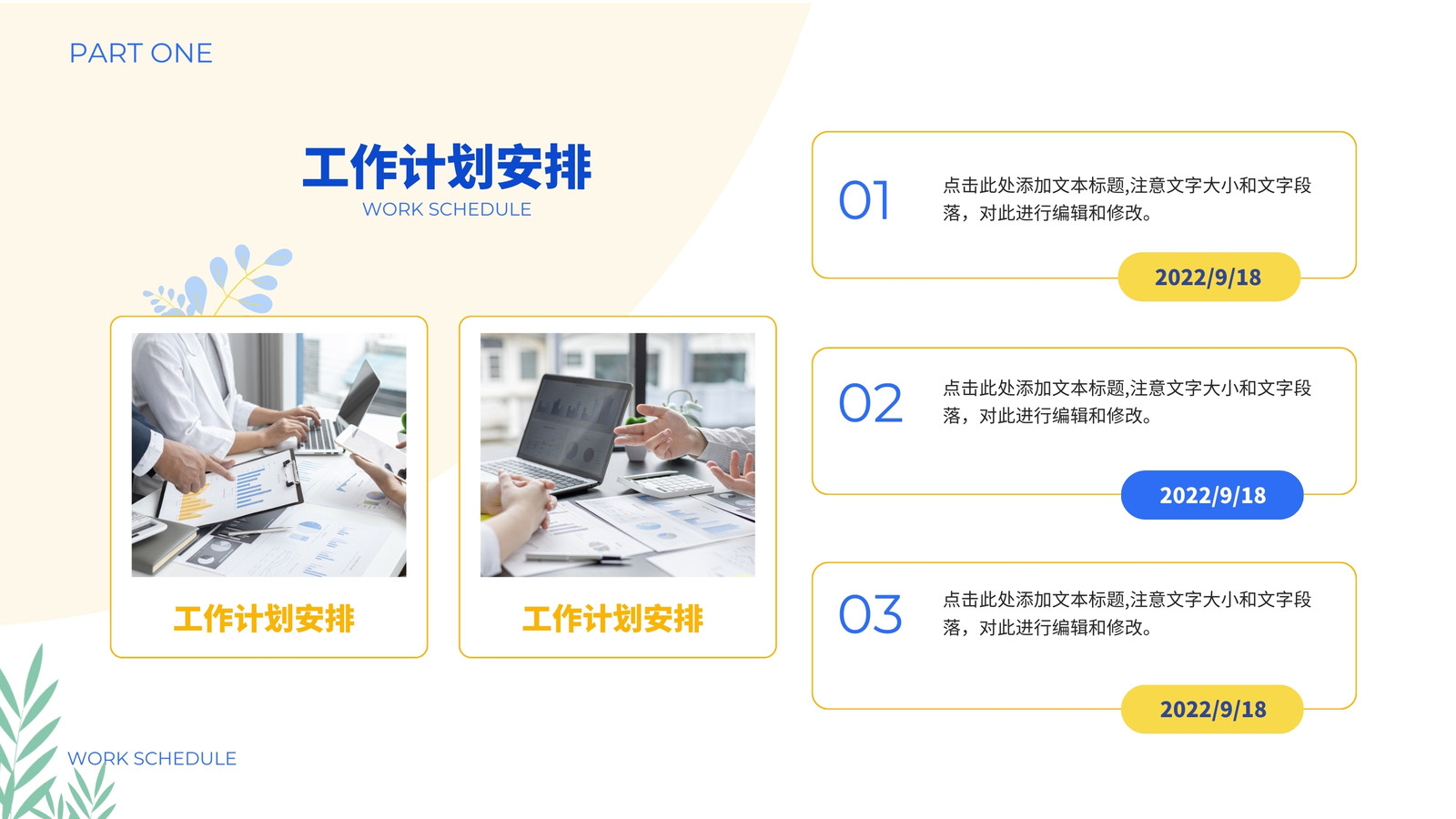 PART ONE

工作计划安排
WORK SCHEDULE

工作计划安排

工作计划安排

01
点击此处添加文本标题,注意文字大小和文字段落，对此进行编辑和修改。
2022/9/18

02
点击此处添加文本标题,注意文字大小和文字段落，对此进行编辑和修改。
2022/9/18

03
点击此处添加文本标题,注意文字大小和文字段落，对此进行编辑和修改。
2022/9/18

WORK SCHEDULE